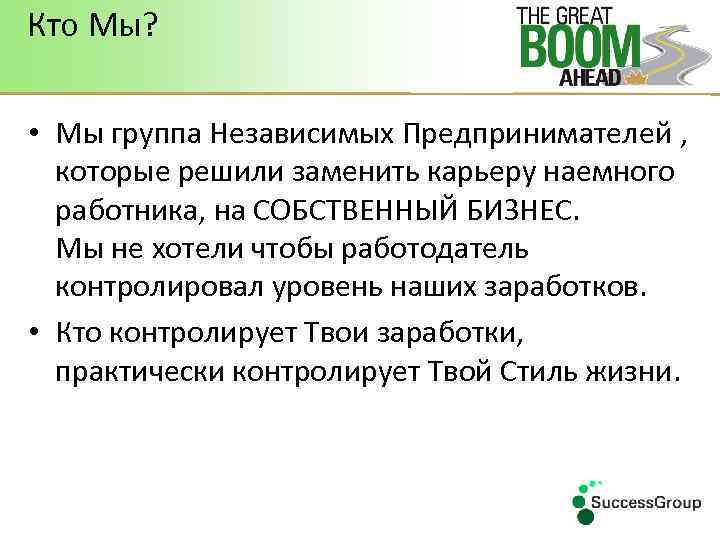 Кто Мы?

THE GREAT
BOOM
AHEAD

• Мы группа Независимых Предпринимателей , которые решили заменить карьеру наемного работника, на СОБСТВЕННЫЙ БИЗНЕС.
Мы не хотели чтобы работодатель контролировал уровень наших заработков.

• Кто контролирует Твои заработки, практически контролирует Твой Стиль жизни.

SuccessGroup